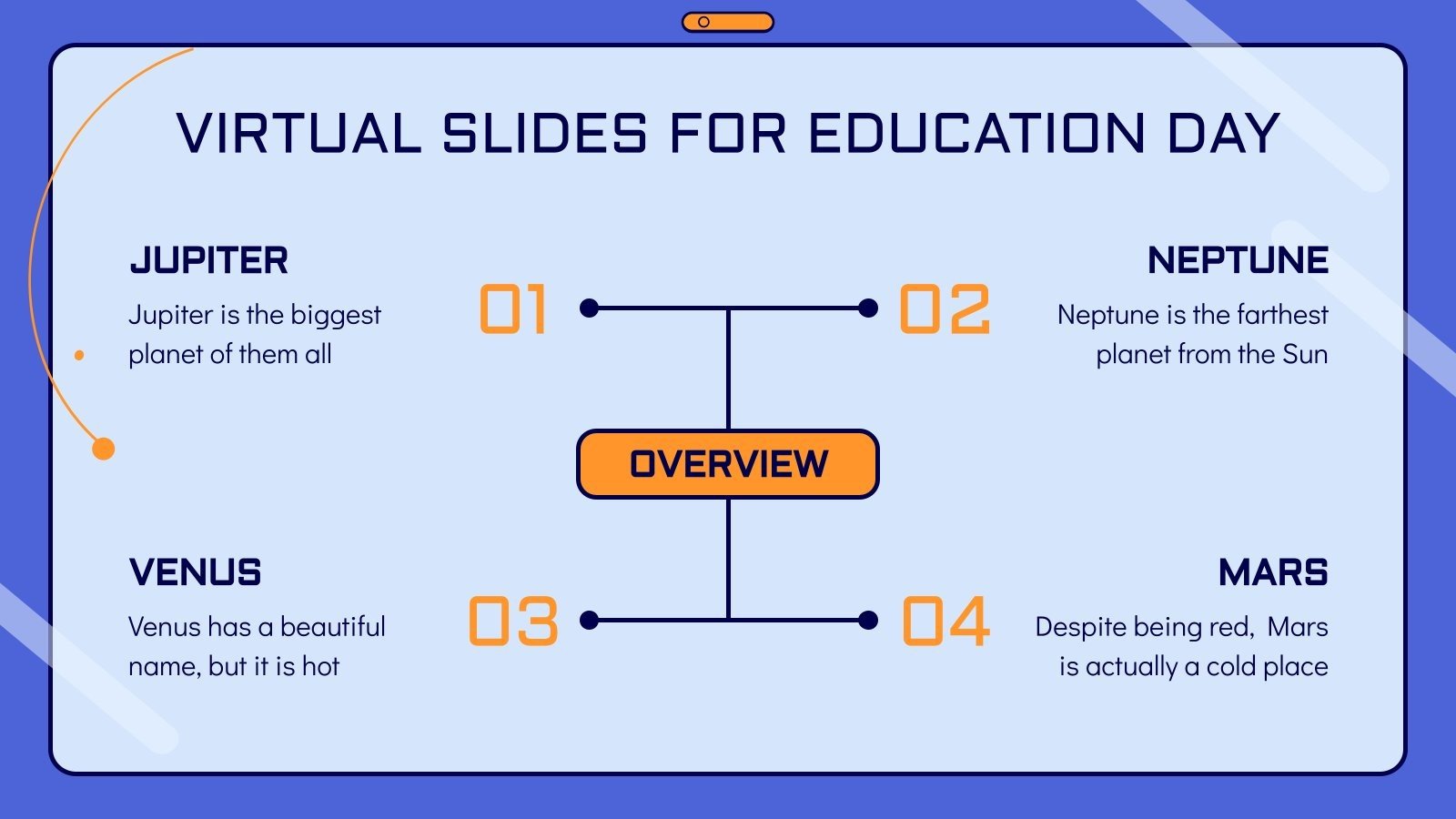 VIRTUAL SLIDES FOR EDUCATION DAY

JUPITER
Jupiter is the biggest planet of them all

01

02

NEPTUNE
Neptune is the farthest planet from the Sun

OVERVIEW

VENUS
Venus has a beautiful name, but it is hot

03

04

MARS
Despite being red, Mars is actually a cold place